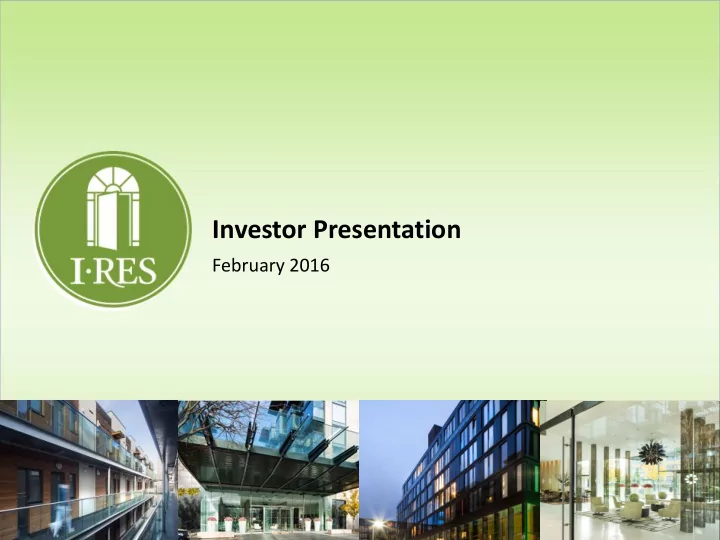 I·RES

Investor Presentation

February 2016